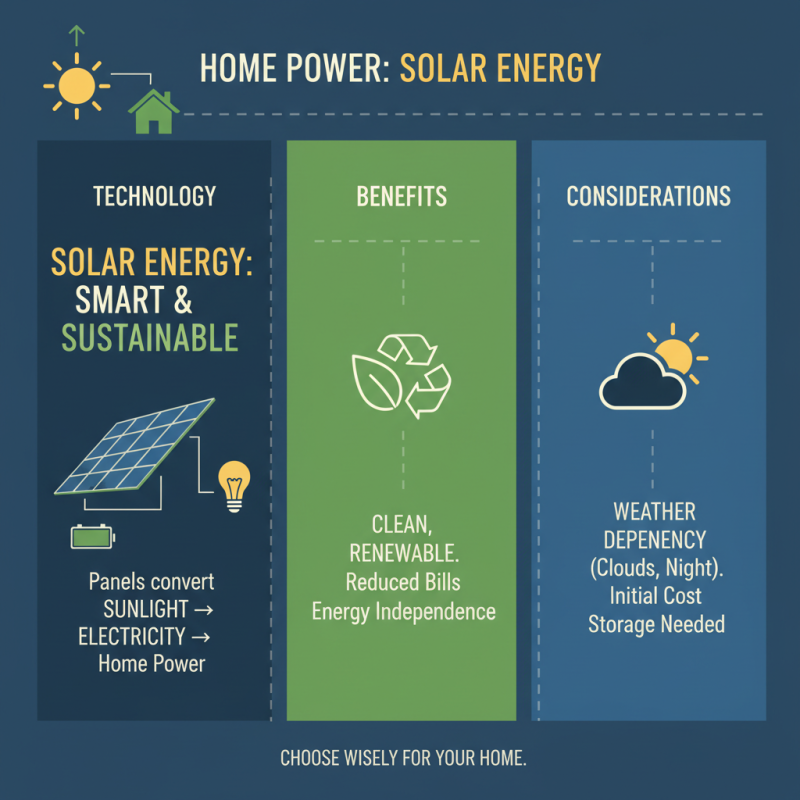 HOME POWER: SOLAR ENERGY

TECHNOLOGY

SOLAR ENERGY: SMART & SUSTAINABLE

Panels convert SUNLIGHT → ELECTRICITY → Home Power

BENEFITS

CLEAN, RENEWABLE. Reduced Bills Energy Independence

CONSIDERATIONS

WEATHER DEPENENCY (Clouds, Night). Initial Cost Storage Needed

CHOOSE WISELY FOR YOUR HOME.